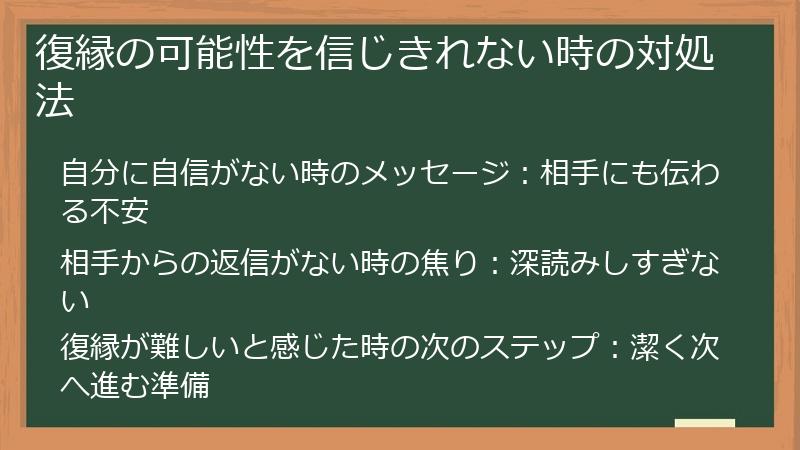 復縁の可能性を信じきれない時の対処法

自分に自信がない時のメッセージ：相手にも伝わる不安

相手からの返信がない時の焦り：深読みしすぎない

復縁が難しいと感じた時の次のステップ：潔く次へ進む準備